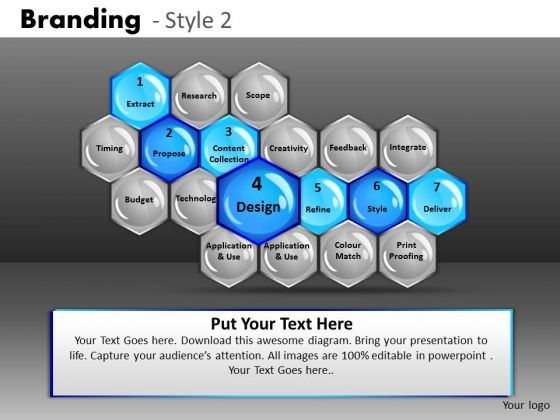 Branding - Style 2

1
Extract

Research

Scope

Timing

2
Propose

3
Content Collection

Creativity

Feedback

Integrate

Budget

Technolog

4
Design

5
Refine

6
Style

7
Deliver

Application & Use

Application & Use

Colour Match

Print Proofing

Put Your Text Here

Your Text Goes here. Download this awesome diagram. Bring your presentation to life. Capture your audience's attention. All images are 100% editable in powerpoint . Your Text Goes here..

Your logo